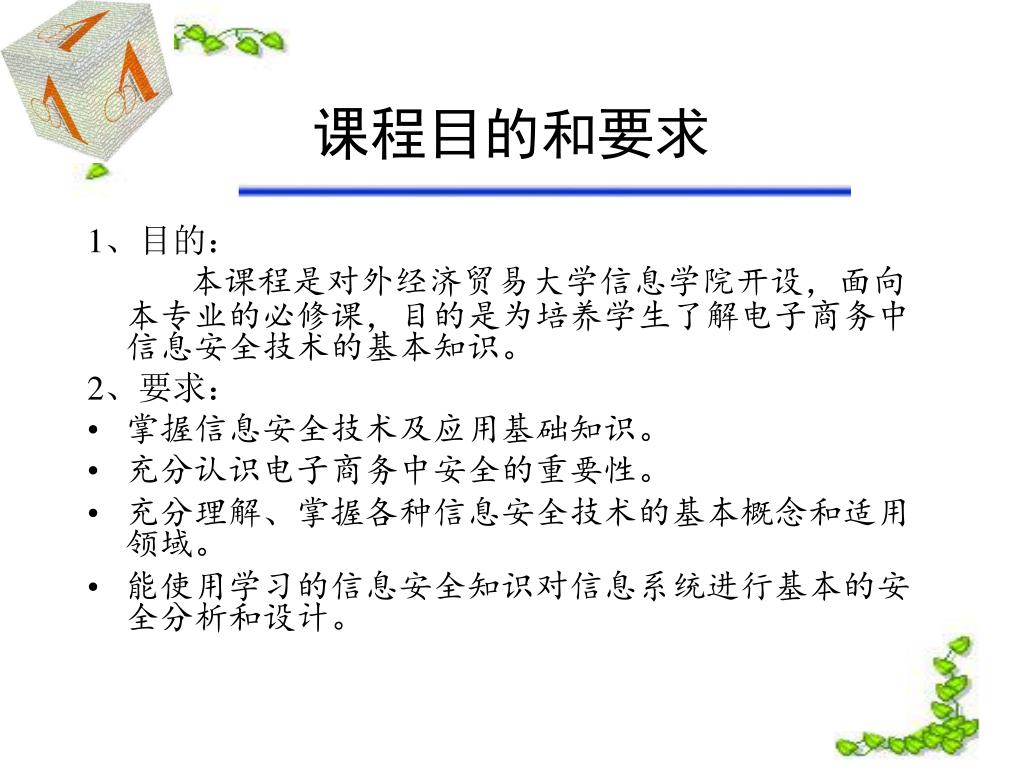 课程目的和要求

1、目的：

本课程是对外经济贸易大学信息学院开设，面向本专业的必修课，目的是为培养学生了解电子商务中信息安全技术的基本知识。

2、要求：

• 掌握信息安全技术及应用基础知识。
• 充分认识电子商务中安全的重要性。
• 充分理解、掌握各种信息安全技术的基本概念和适用领域。
• 能使用学习的信息安全知识对信息系统进行基本的安全分析和设计。